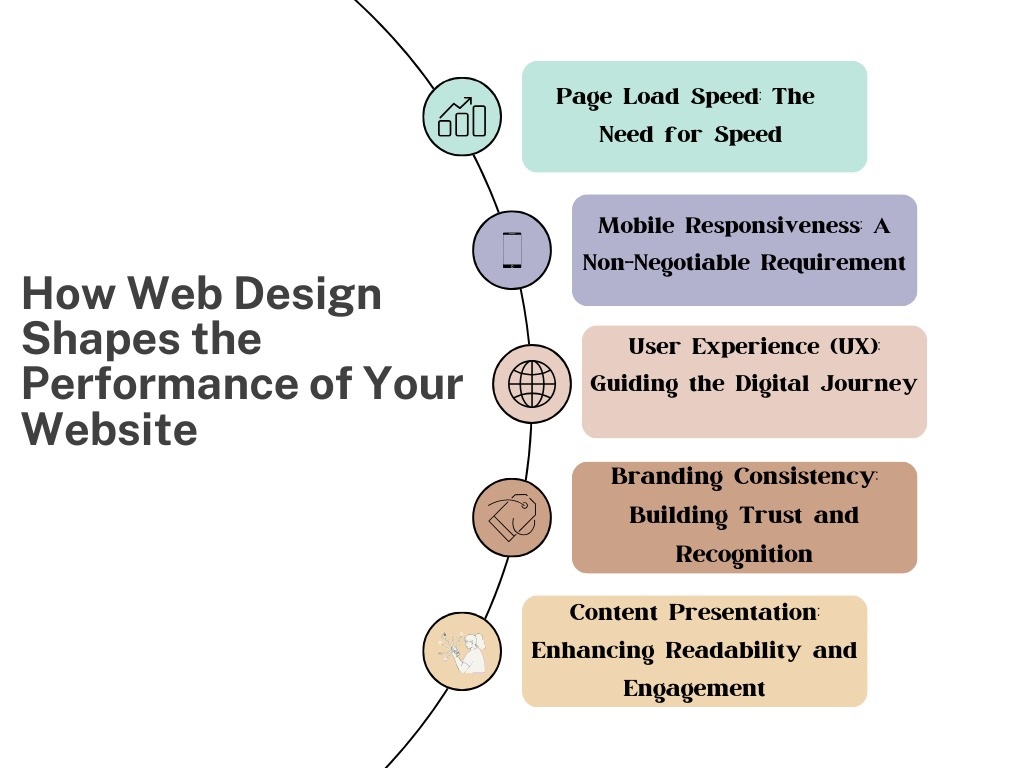 How Web Design Shapes the Performance of Your Website

Page Load Speed: The Need for Speed

Mobile Responsiveness: A Non-Negotiable Requirement

User Experience (UX): Guiding the Digital Journey

Branding Consistency: Building Trust and Recognition

Content Presentation: Enhancing Readability and Engagement